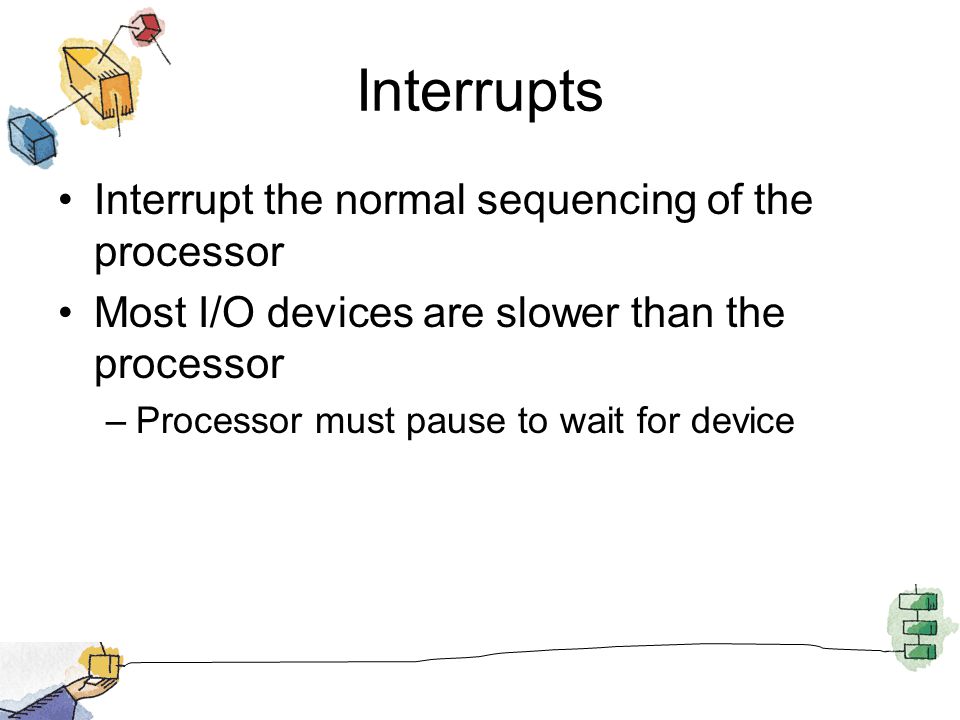 Interrupts

• Interrupt the normal sequencing of the processor
• Most I/O devices are slower than the processor
– Processor must pause to wait for device